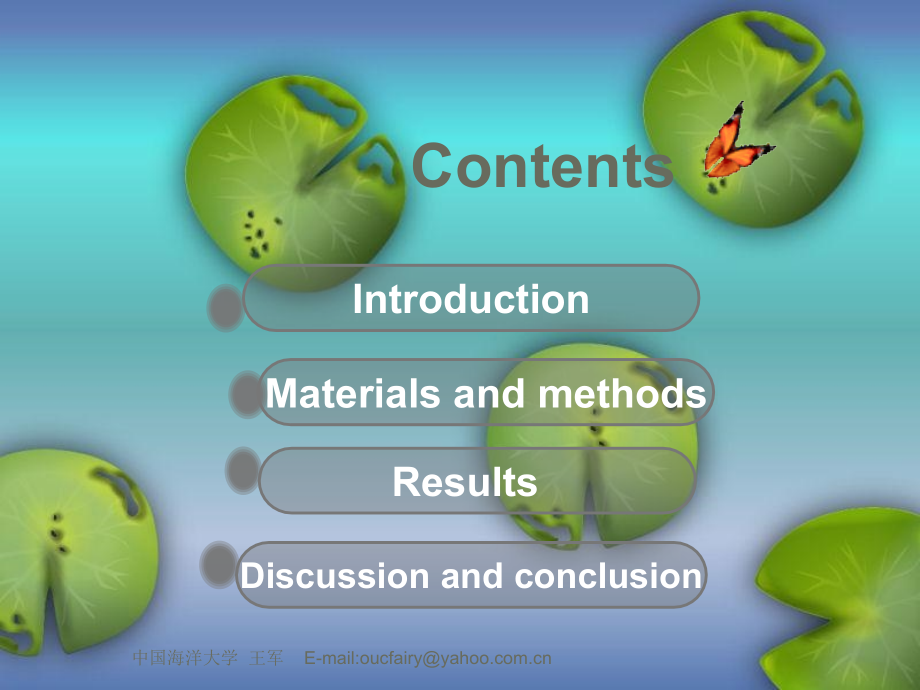 Contents

Introduction

Materials and methods

Results

Discussion and conclusion

中国海洋大学 王军 E-mail:oucfairy@yahoo.com.cn